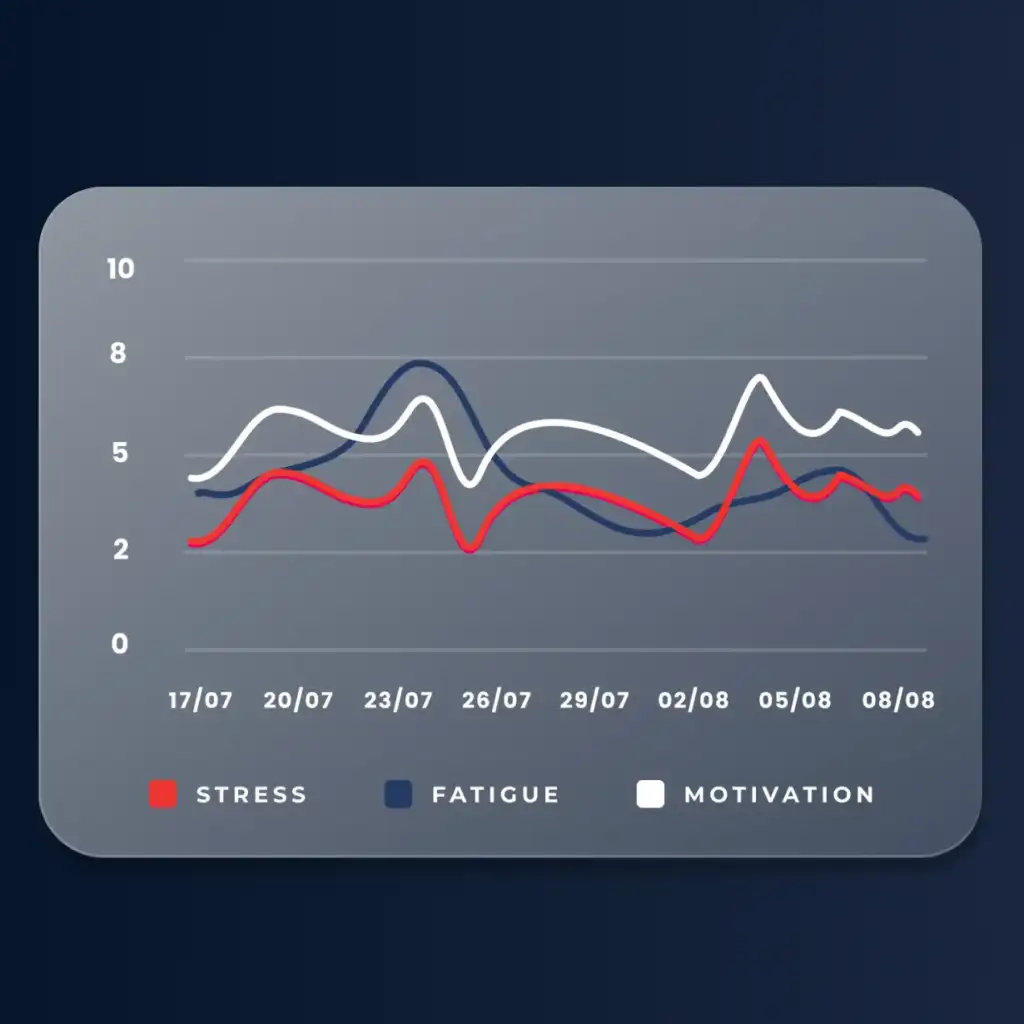 10
8
5
2
0

17/07 20/07 23/07 26/07 29/07 02/08 05/08 08/08

STRESS FATIGUE MOTIVATION